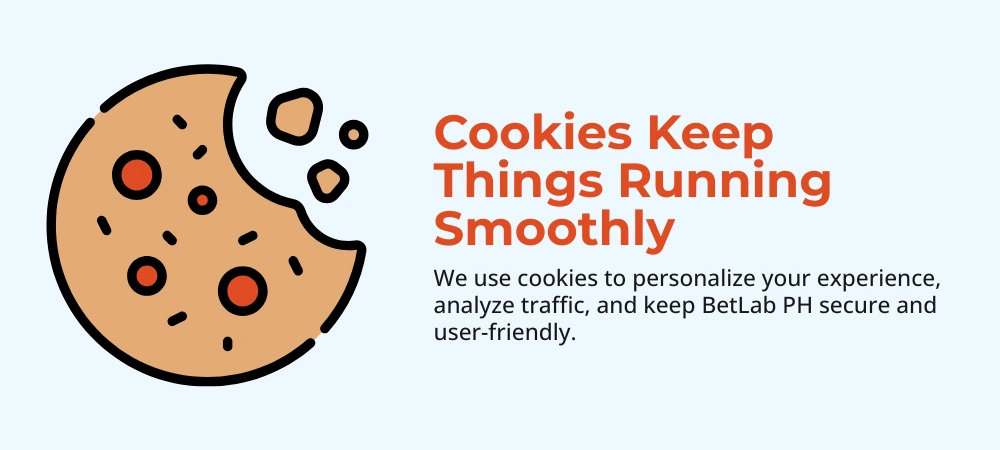 Cookies Keep Things Running Smoothly

We use cookies to personalize your experience, analyze traffic, and keep BetLab PH secure and user-friendly.